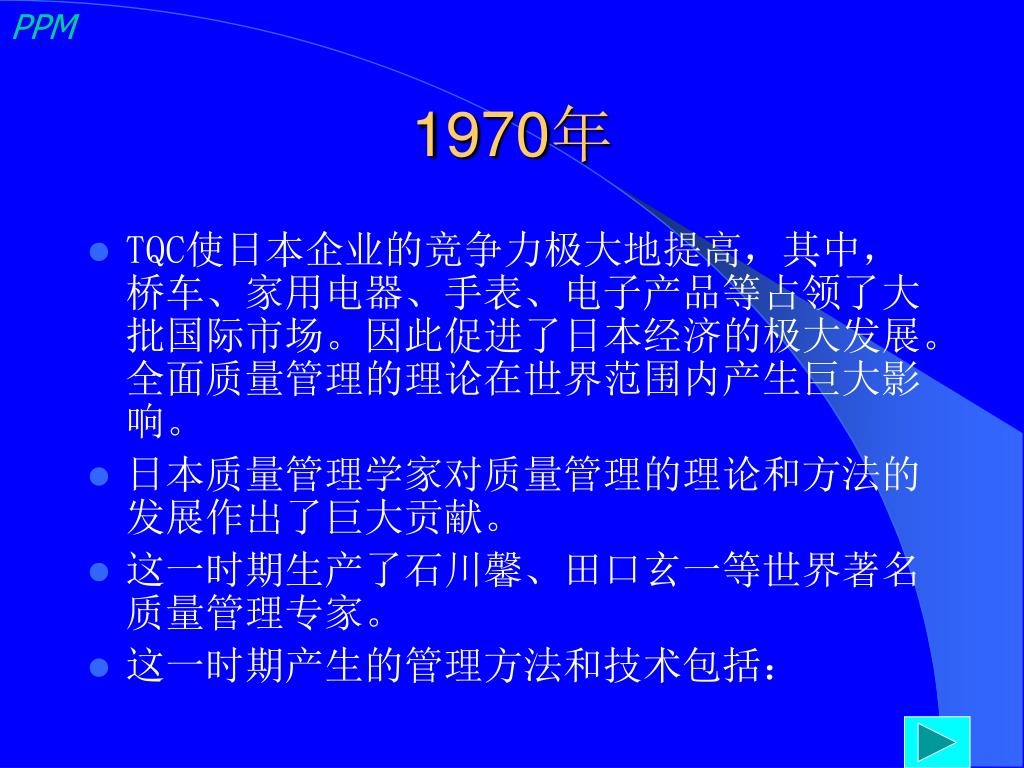 PPM

1970年

- TQC使日本企业的竞争力极大地提高，其中，桥车、家用电器、手表、电子产品等占领了大批国际市场。因此促进了日本经济的极大发展。全面质量管理的理论在世界范围内产生巨大影响。
- 日本质量管理学家对质量管理的理论和方法的发展作出了巨大贡献。
- 这一时期生产了石川馨、田口玄一等世界著名质量管理专家。
- 这一时期产生的管理方法和技术包括：